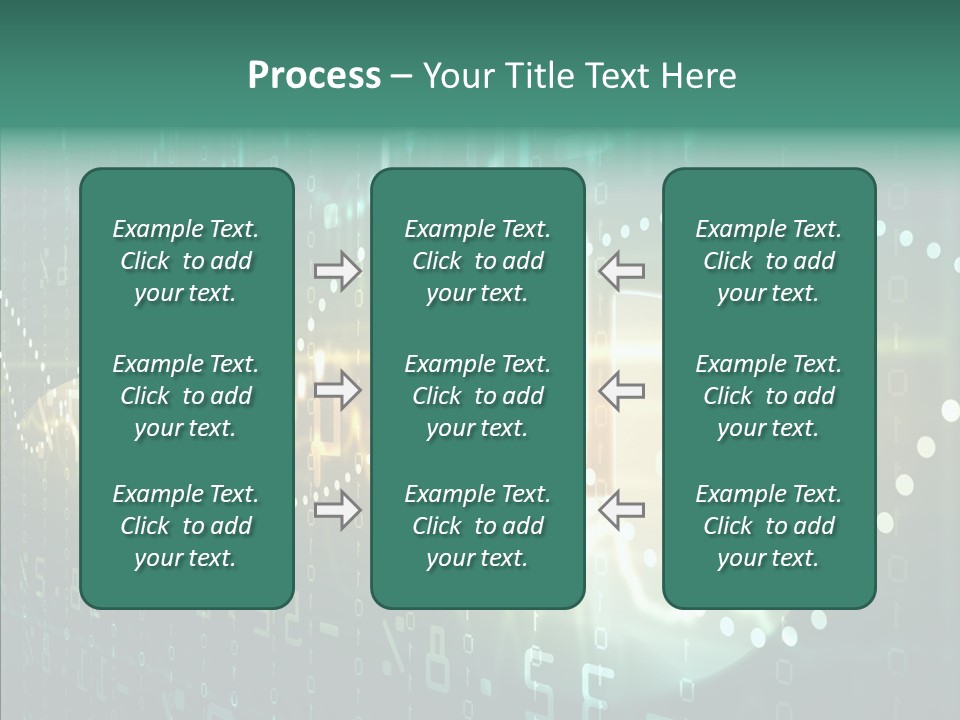 Process – Your Title Text Here

Example Text. Click to add your text.

Example Text. Click to add your text.

Example Text. Click to add your text.

Example Text. Click to add your text.

Example Text. Click to add your text.

Example Text. Click to add your text.

Example Text. Click to add your text.

Example Text. Click to add your text.

Example Text. Click to add your text.